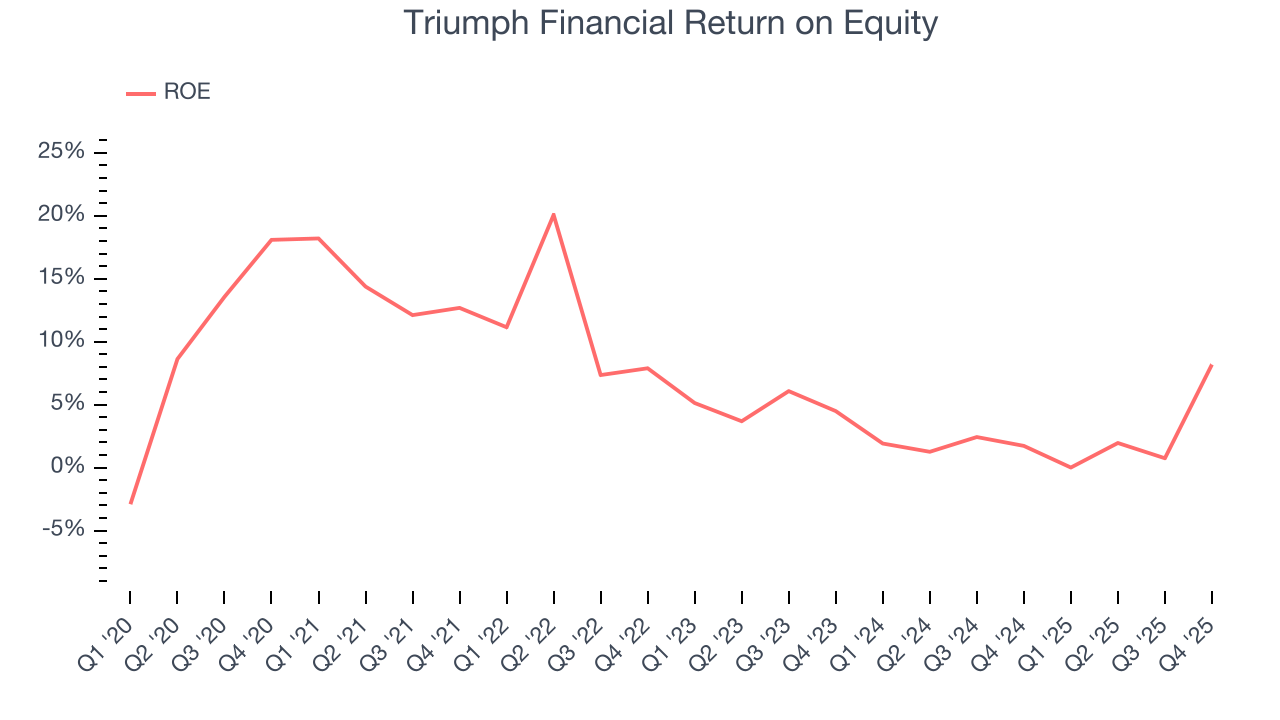 Triumph Financial Return on Equity

ROE

25%
20%
15%
10%
5%
0%
-5%

Q1 '20
Q2 '20
Q3 '20
Q4 '20
Q1 '21
Q2 '21
Q3 '21
Q4 '21
Q1 '22
Q2 '22
Q3 '22
Q4 '22
Q1 '23
Q2 '23
Q3 '23
Q4 '23
Q1 '24
Q2 '24
Q3 '24
Q4 '24
Q1 '25
Q2 '25
Q3 '25
Q4 '25